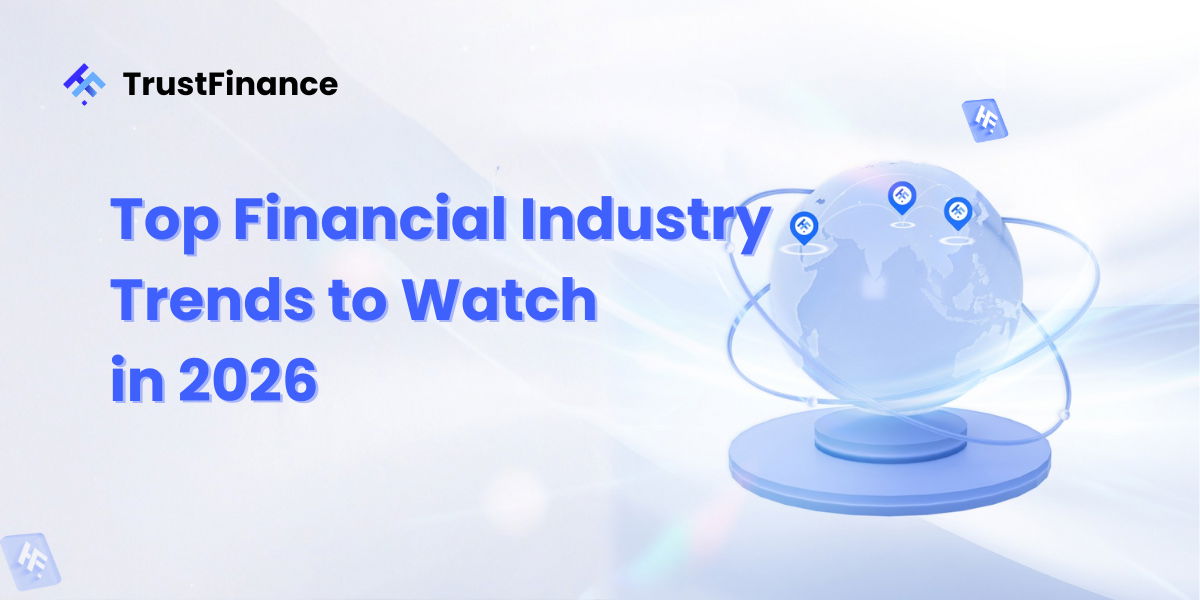 TrustFinance

Top Financial Industry Trends to Watch in 2026